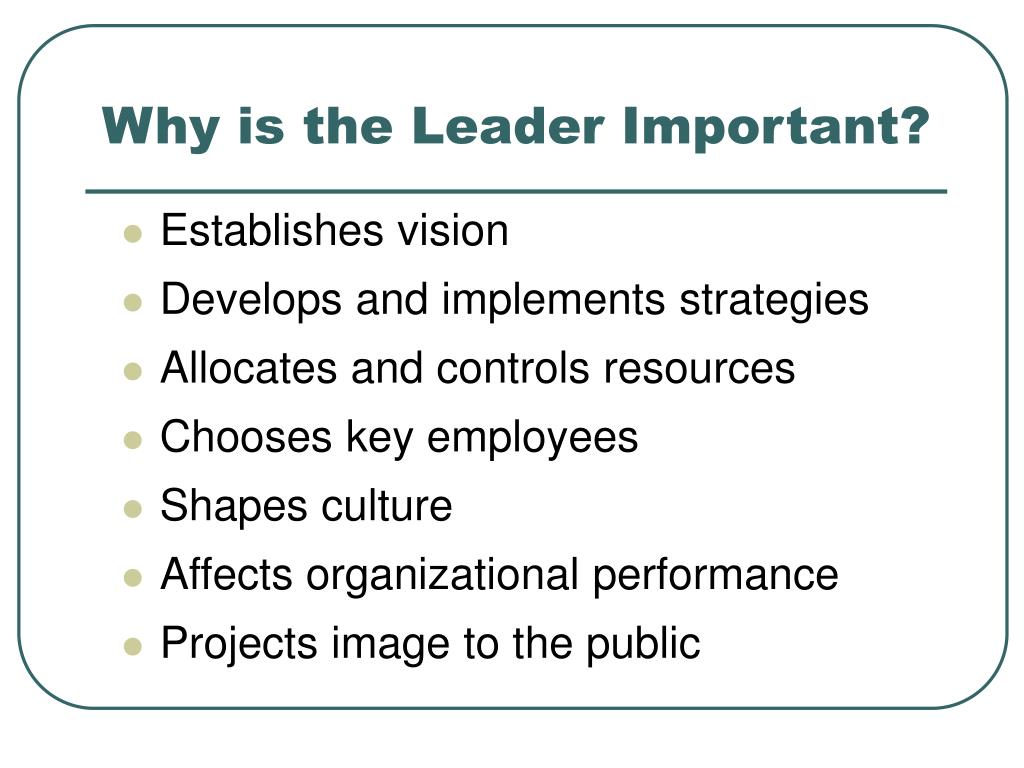 Why is the Leader Important?

- Establishes vision
- Develops and implements strategies
- Allocates and controls resources
- Chooses key employees
- Shapes culture
- Affects organizational performance
- Projects image to the public